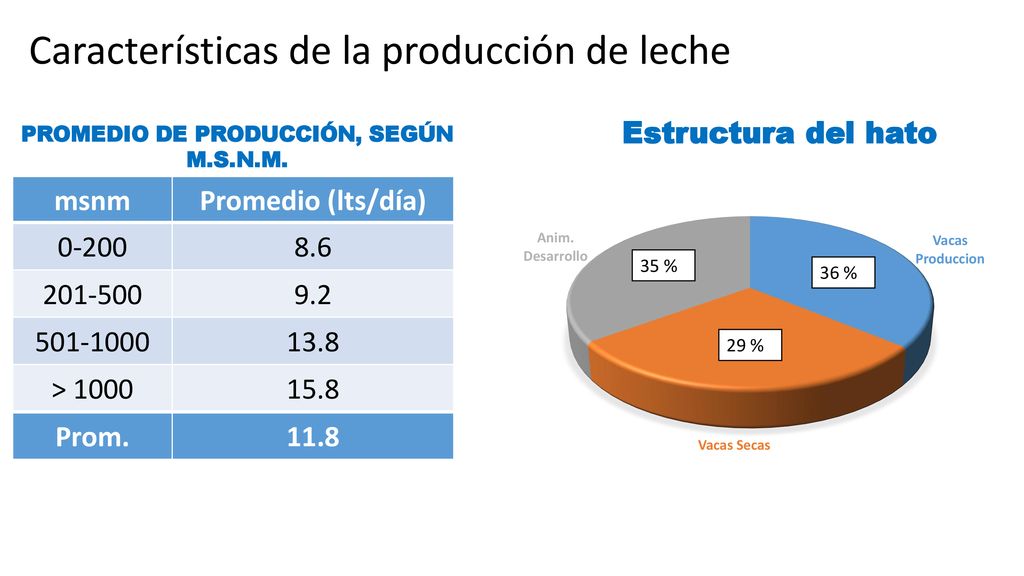 Características de la producción de leche

PROMEDIO DE PRODUCCIÓN, SEGÚN M.S.N.M.

| msnm | Promedio (lts/día) |
|---|---|
| 0-200 | 8.6 |
| 201-500 | 9.2 |
| 501-1000 | 13.8 |
| > 1000 | 15.8 |
| Prom. | 11.8 |

Estructura del hato

Anim. Desarrollo
35 %
Vacas Produccion
36 %
29 %
Vacas Secas